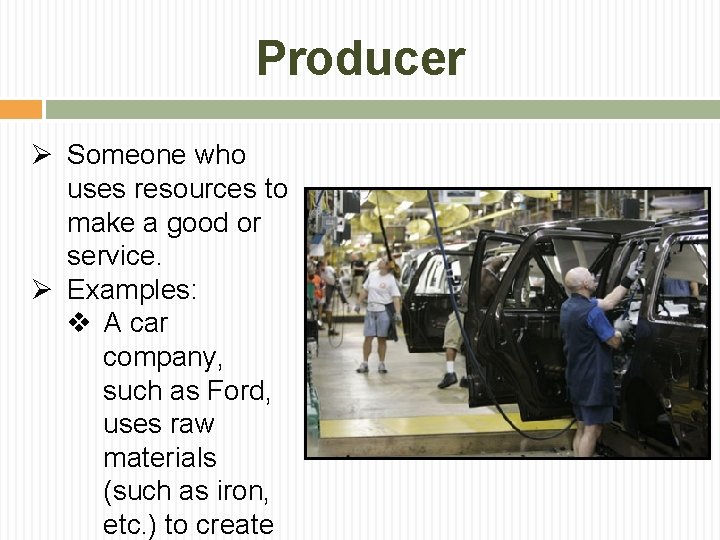 Producer

➢ Someone who uses resources to make a good or service.
➢ Examples:
❖ A car company, such as Ford, uses raw materials (such as iron, etc.) to create